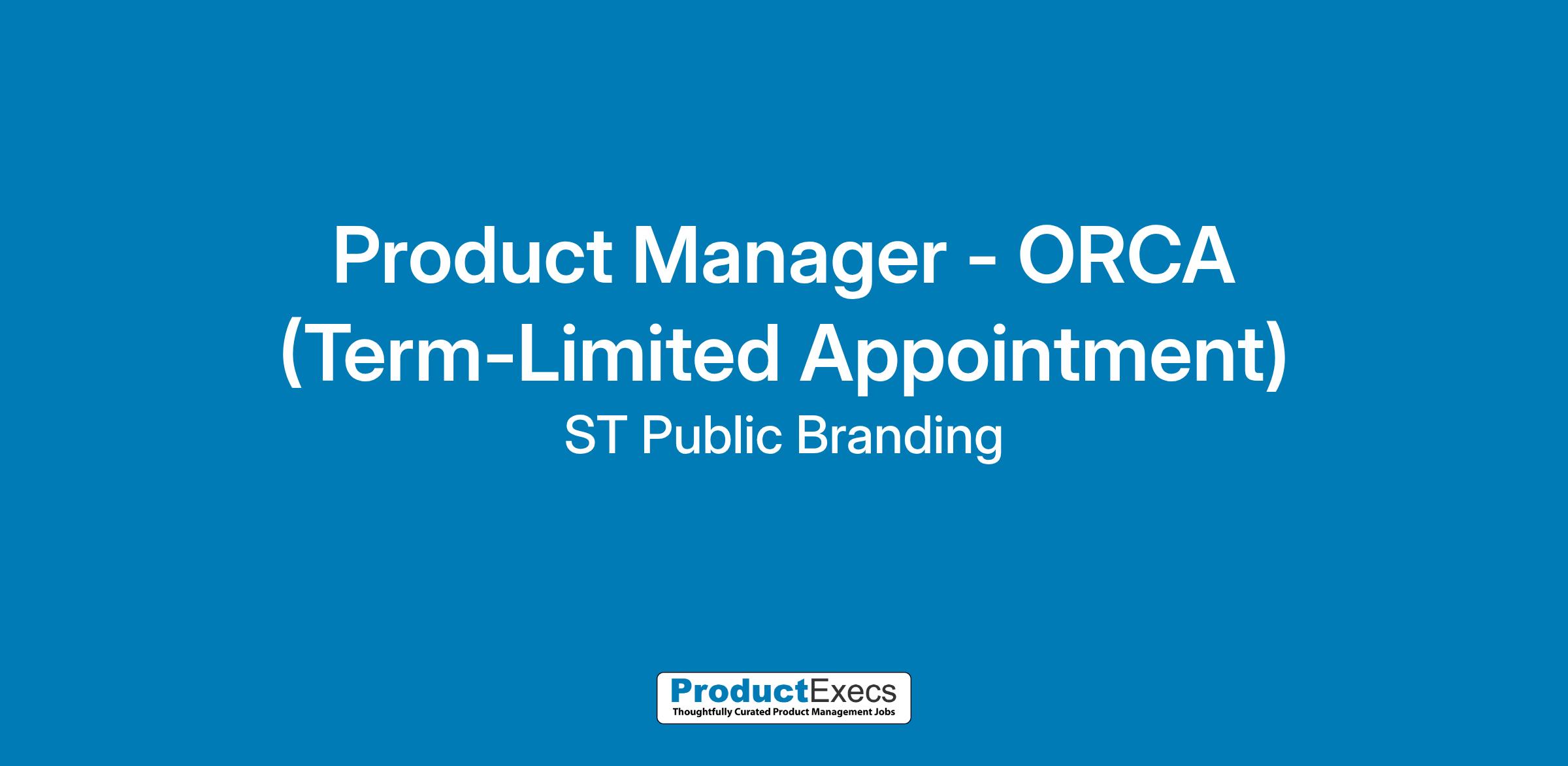 Product Manager - ORCA (Term-Limited Appointment)

ST Public Branding

ProductExecs
Thoughtfully Curated Product Management Jobs